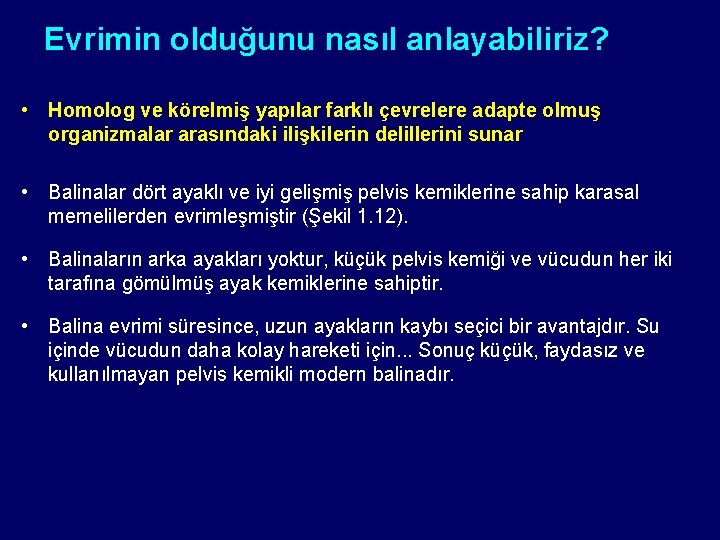 Evrimin olduğunu nasıl anlayabiliriz?

• Homolog ve körelmiş yapılar farklı çevrelere adapte olmuş organizmalar arasındaki ilişkilerin delillerini sunar

• Balinalar dört ayaklı ve iyi gelişmiş pelvis kemiklerine sahip karasal memelilerden evrimleşmiştir (Şekil 1.12).

• Balinaların arka ayakları yoktur, küçük pelvis kemiği ve vücudun her iki tarafına gömülmüş ayak kemiklerine sahiptir.

• Balina evrimi süresince, uzun ayakların kaybı seçici bir avantajdır. Su içinde vücudun daha kolay hareketi için... Sonuç küçük, faydasız ve kullanılmayan pelvis kemikli modern balinadır.